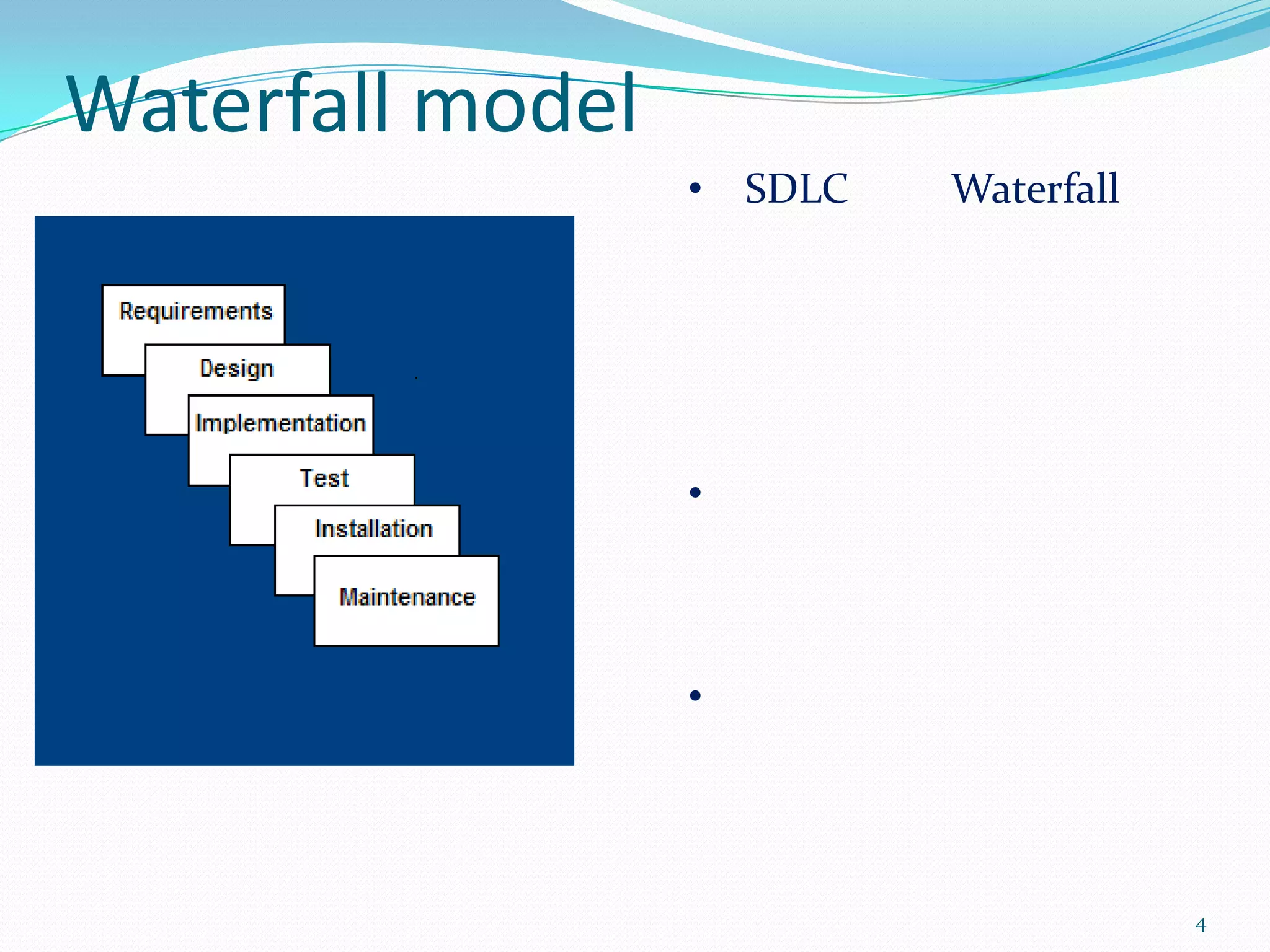 Waterfall model

Requirements

Design

Implementation

Test

Installation

Maintenance

• SDLC Waterfall

•

•

4